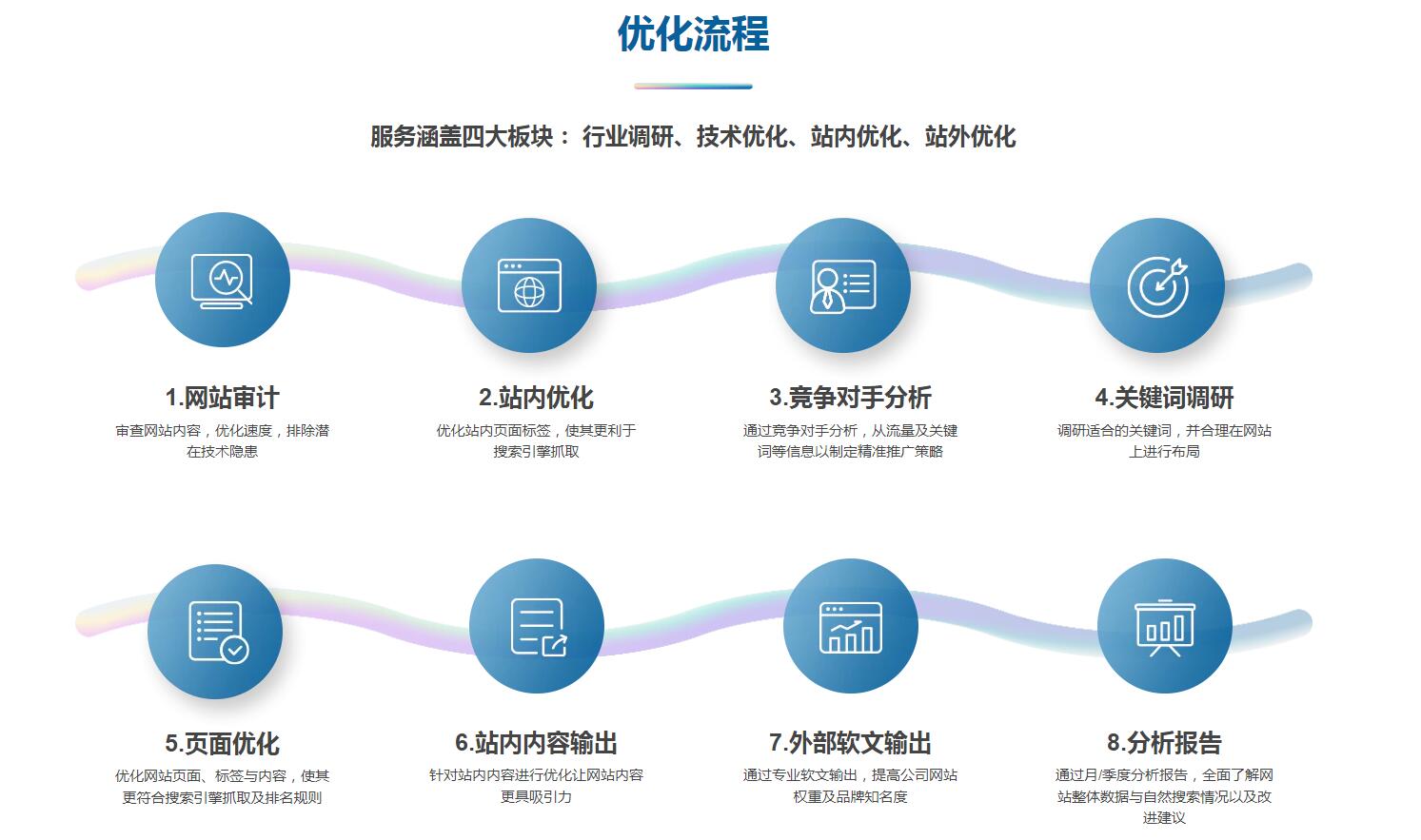 优化流程

服务涵盖四大板块： 行业调研、技术优化、站内优化、站外优化

1.网站审计
审查网站内容，优化速度，排除潜在技术隐患

2.站内优化
优化站内页面标签，使其更利于搜索引擎抓取

3.竞争对手分析
通过竞争对手分析，从流量及关键词等信息以制定精准推广策略

4.关键词调研
调研适合的关键词，并合理在网站上进行布局

5.页面优化
优化网站页面、标签与内容，使其更符合搜索引擎抓取及排名规则

6.站内内容输出
针对站内内容进行优化让网站内容更具吸引力

7.外部软文输出
通过专业软文输出，提高公司网站权重及品牌知名度

8.分析报告
通过月/季度分析报告，全面了解网站整体数据与自然搜索情况以及改进建议